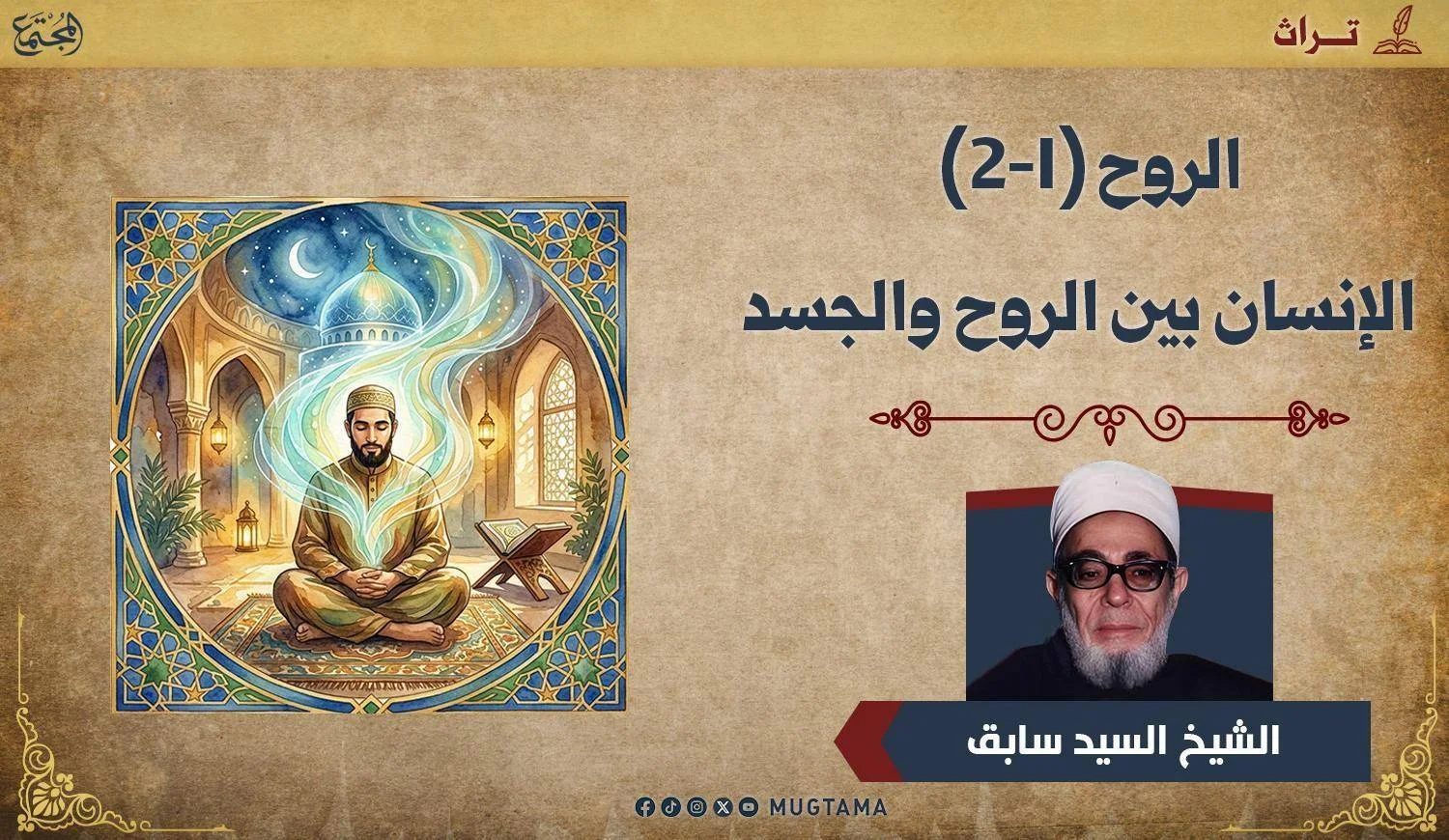 تـراث

المجتمع

الروح (1-2)

الإنسان بين الروح والجسد

الشيخ السيد سابق

MUGTAMA